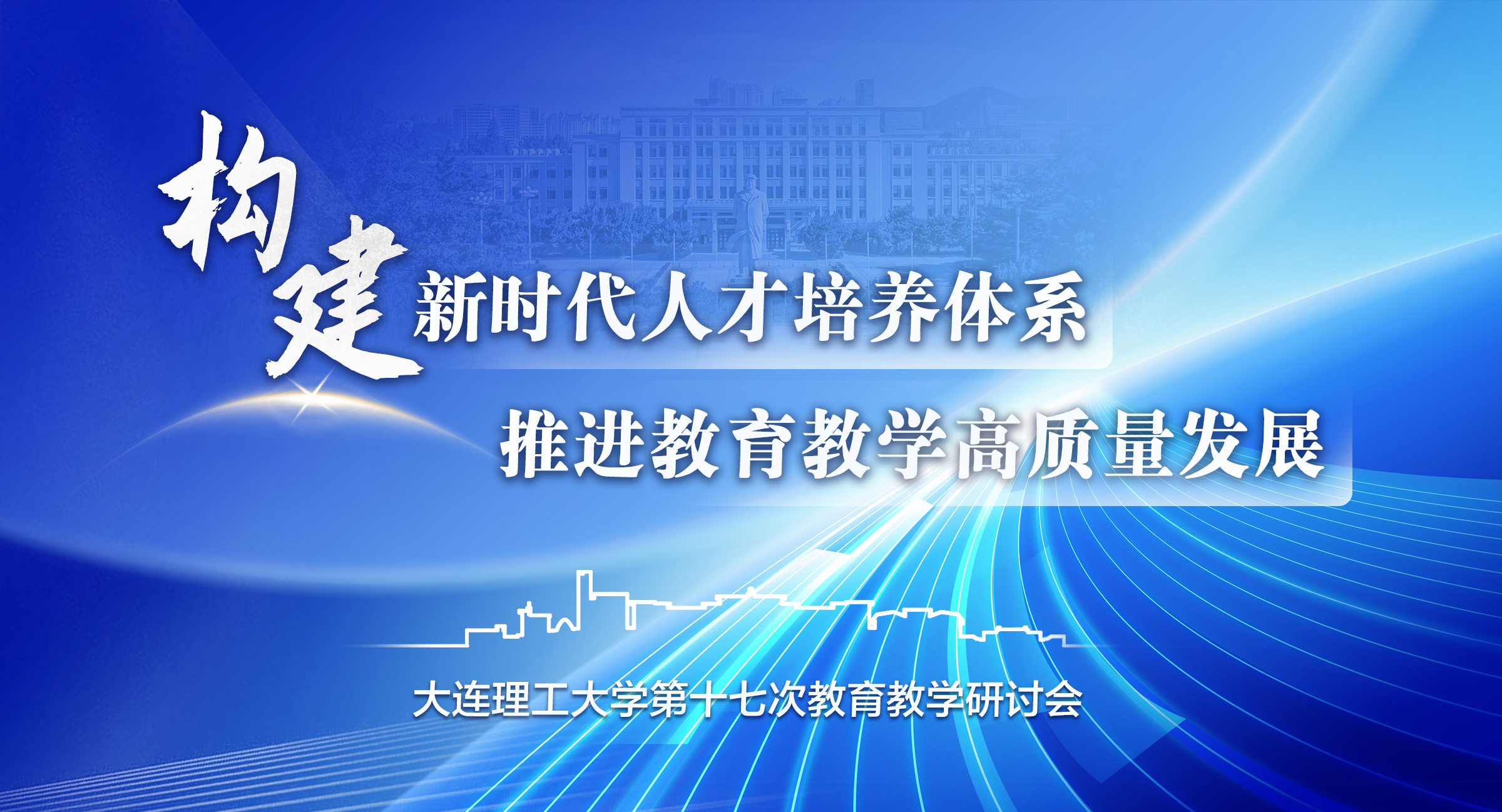 构建新时代人才培养体系

推进教育教学高质量发展

大连理工大学第十七次教育教学研讨会